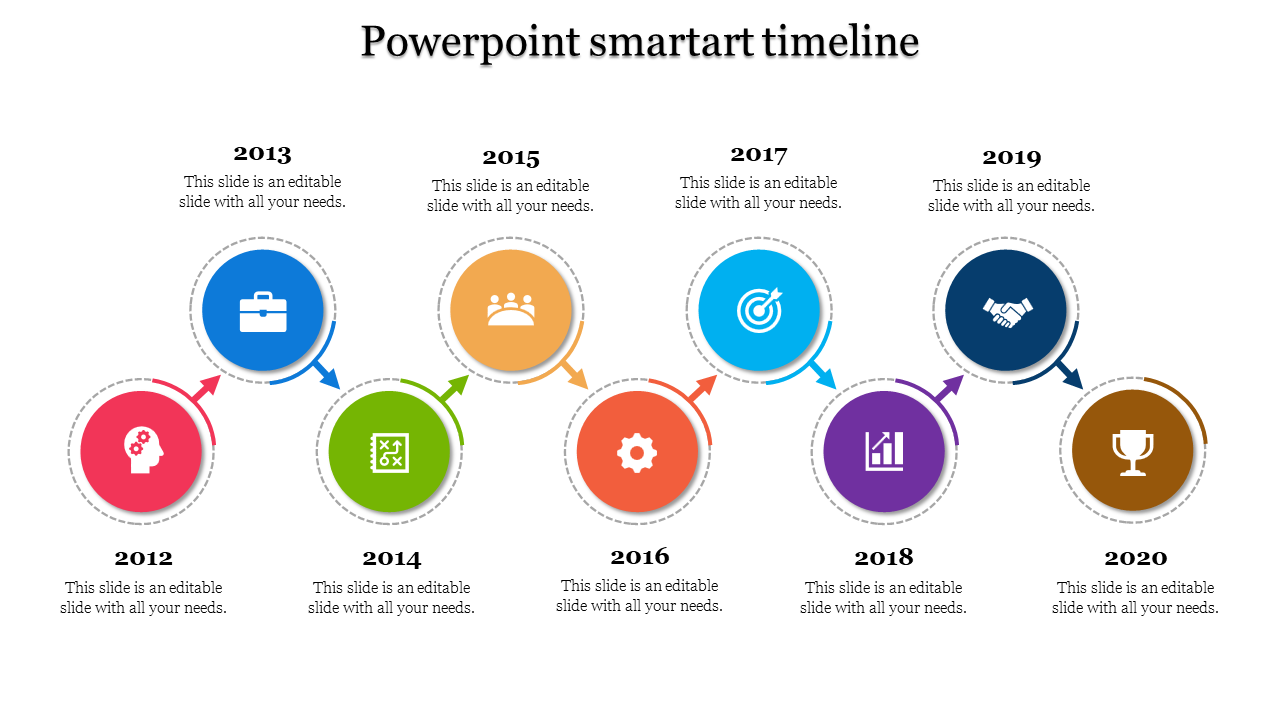 Powerpoint smartart timeline

2013
This slide is an editable slide with all your needs.

2015
This slide is an editable slide with all your needs.

2017
This slide is an editable slide with all your needs.

2019
This slide is an editable slide with all your needs.

2012
This slide is an editable slide with all your needs.

2014
This slide is an editable slide with all your needs.

2016
This slide is an editable slide with all your needs.

2018
This slide is an editable slide with all your needs.

2020
This slide is an editable slide with all your needs.